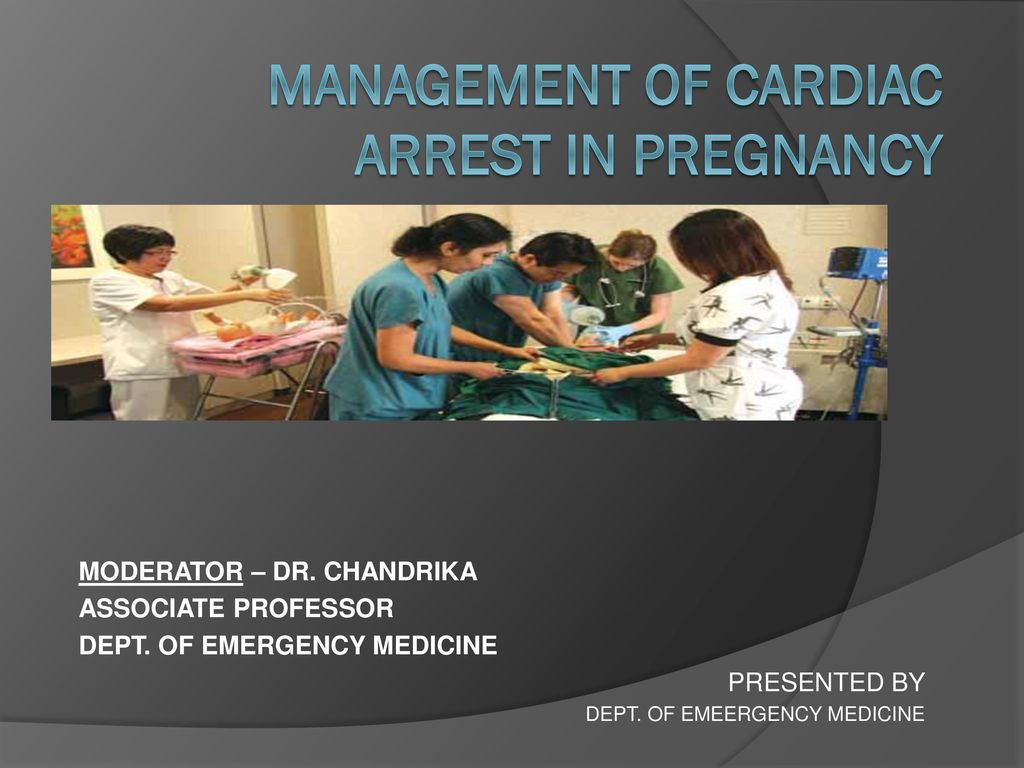 MANAGEMENT OF CARDIAC ARREST IN PREGNANCY

MODERATOR – DR. CHANDRIKA
ASSOCIATE PROFESSOR
DEPT. OF EMERGENCY MEDICINE

PRESENTED BY
DEPT. OF EMEERGENCY MEDICINE